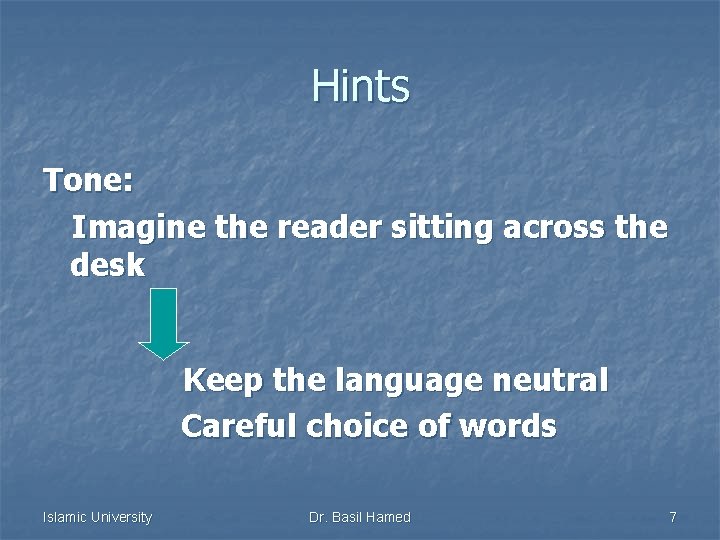 Hints

Tone:

Imagine the reader sitting across the desk

Keep the language neutral

Careful choice of words

Islamic University

Dr. Basil Hamed

7